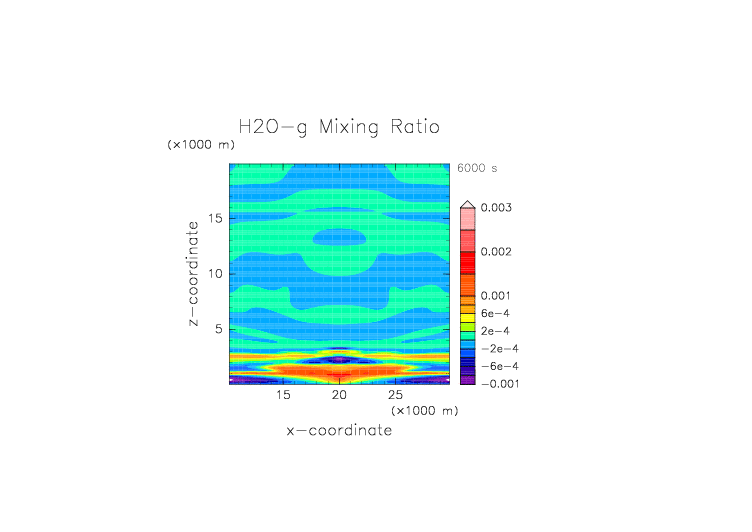 H2O-g Mixing Ratio

(×1000 m)

6000 s

z-coordinate

15

10

5

0.003

0.002

0.001

6e-4

2e-4

-2e-4

-6e-4

-0.001

15

20

25

(×1000 m)

x-coordinate